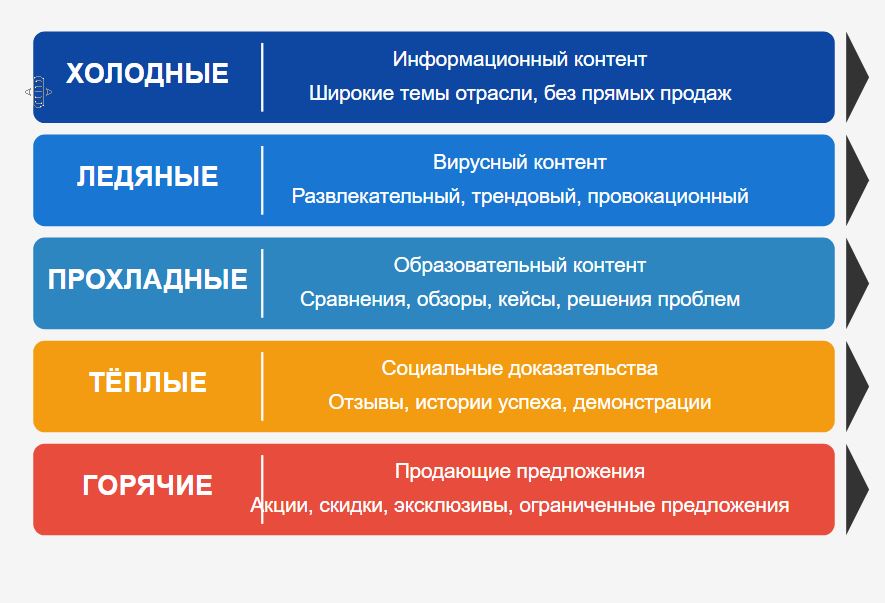 ХОЛОДНЫЕ

Информационный контент
Широкие темы отрасли, без прямых продаж

ЛЕДЯНЫЕ

Вирусный контент
Развлекательный, трендовый, провокационный

ПРОХЛАДНЫЕ

Образовательный контент
Сравнения, обзоры, кейсы, решения проблем

ТЁПЛЫЕ

Социальные доказательства
Отзывы, истории успеха, демонстрации

ГОРЯЧИЕ

Продающие предложения
Акции, скидки, эксклюзивы, ограниченные предложения